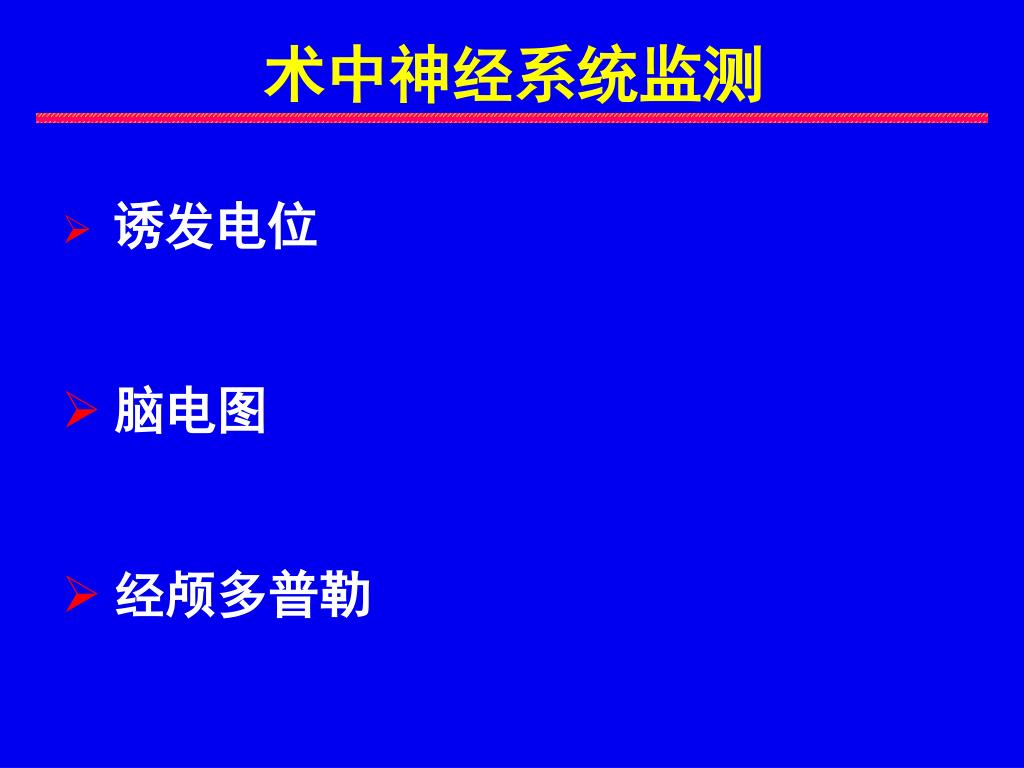 术中神经系统监测

➢ 诱发电位

➢ 脑电图

➢ 经颅多普勒